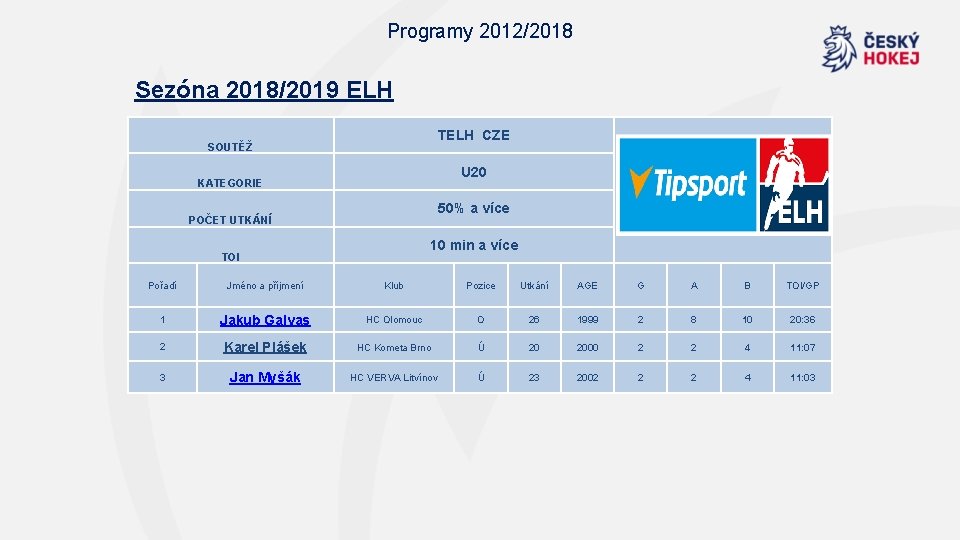 Programy 2012/2018

ČESKÝ HOKEJ

Sezóna 2018/2019 ELH

| SOUTĚŽ | TELH CZE |
|---|---|
| KATEGORIE | U20 |
| POČET UTKÁNÍ | 50% a více |
| TOI | 10 min a více |

Tipsport ELH

| Pořadí | Jméno a příjmení | Klub | Pozice | Utkání | AGE | G | A | B | TOI/GP |
|---|---|---|---|---|---|---|---|---|---|
| 1 | Jakub Galvas | HC Olomouc | O | 26 | 1999 | 2 | 8 | 10 | 20:36 |
| 2 | Karel Plášek | HC Kometa Brno | Ú | 20 | 2000 | 2 | 2 | 4 | 11:07 |
| 3 | Jan Myšák | HC VERVA Litvínov | Ú | 23 | 2002 | 2 | 2 | 4 | 11:03 |